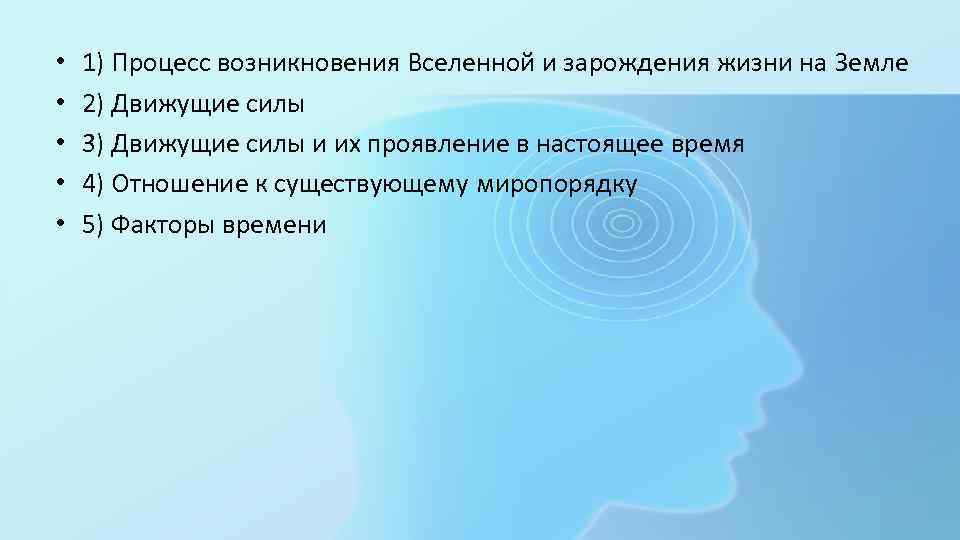 • 1) Процесс возникновения Вселенной и зарождения жизни на Земле
• 2) Движущие силы
• 3) Движущие силы и их проявление в настоящее время
• 4) Отношение к существующему миропорядку
• 5) Факторы времени